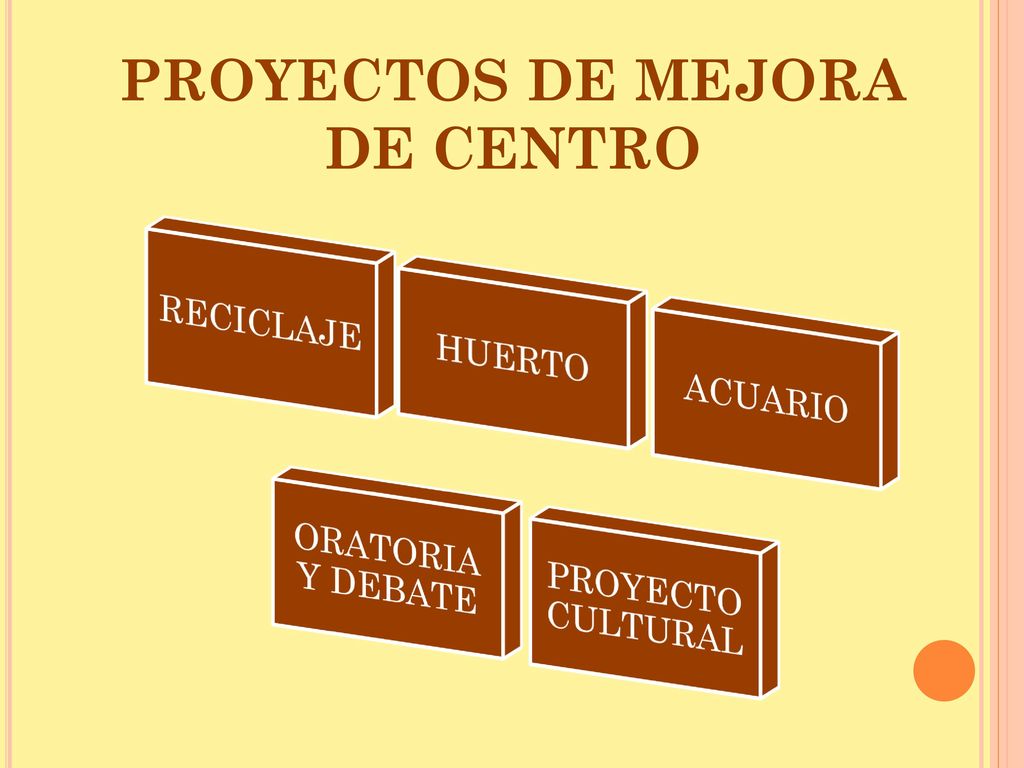 PROYECTOS DE MEJORA DE CENTRO

RECICLAJE

HUERTO

ACUARIO

ORATORIA Y DEBATE

PROYECTO CULTURAL